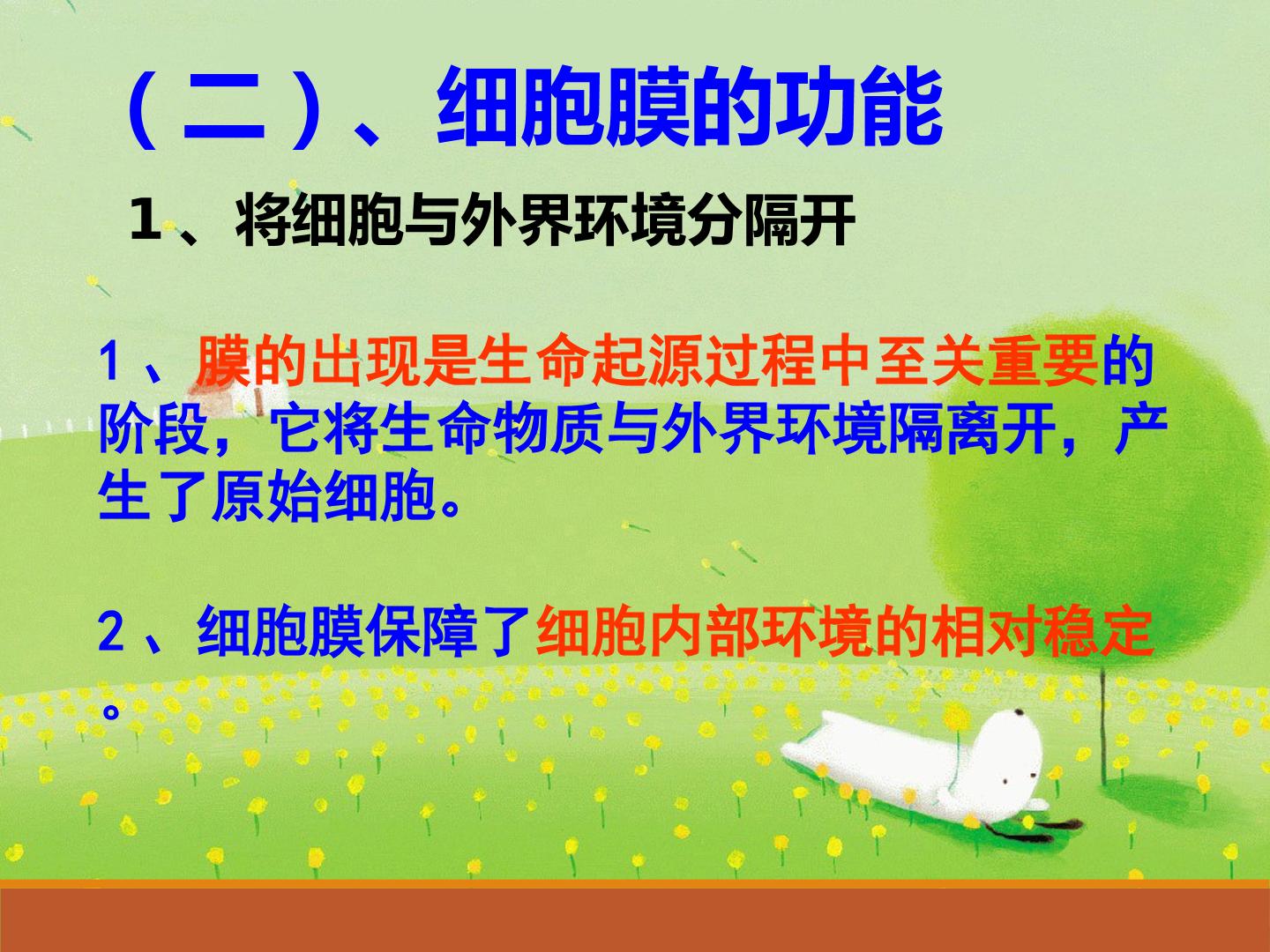 （二）、细胞膜的功能

1、将细胞与外界环境分隔开

1、膜的出现是生命起源过程中至关重要的阶段，它将生命物质与外界环境隔离开，产生了原始细胞。

2、细胞膜保障了细胞内部环境的相对稳定。